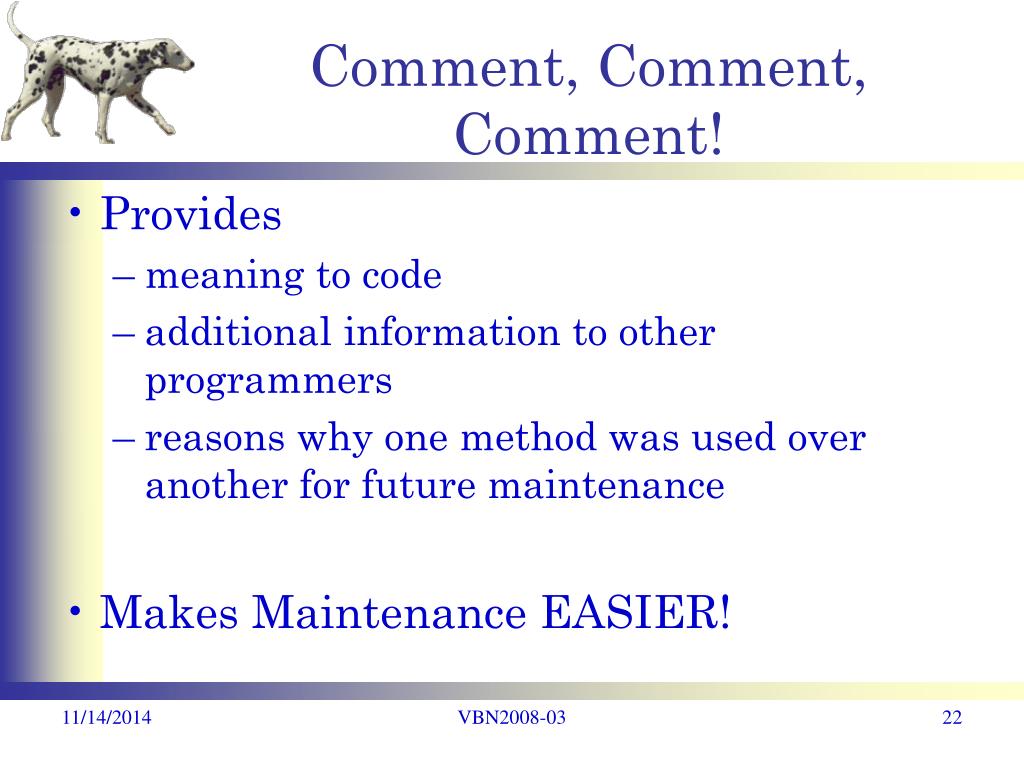 Comment, Comment, Comment!

• Provides
– meaning to code
– additional information to other programmers
– reasons why one method was used over another for future maintenance

• Makes Maintenance EASIER!

11/14/2014
VBN2008-03
22